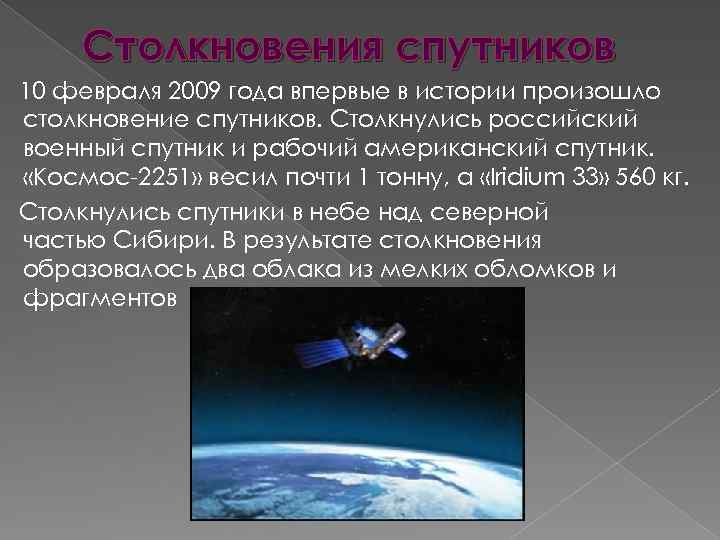 Столкновения спутников

10 февраля 2009 года впервые в истории произошло столкновение спутников. Столкнулись российский военный спутник и рабочий американский спутник. «Космос-2251» весил почти 1 тонну, а «Iridium 33» 560 кг.

Столкнулись спутники в небе над северной частью Сибири. В результате столкновения образовалось два облака из мелких обломков и фрагментов